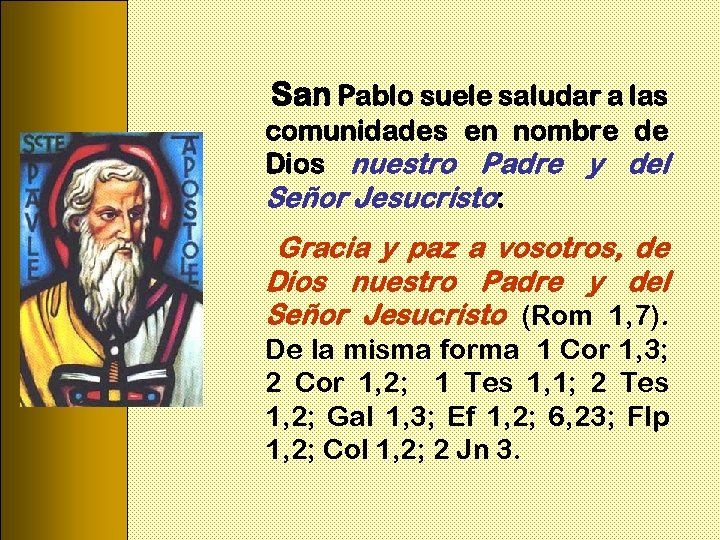 SCTE PAVLE

APOSTOLE

San Pablo suele saludar a las comunidades en nombre de Dios nuestro Padre y del Señor Jesucristo:

Gracia y paz a vosotros, de Dios nuestro Padre y del Señor Jesucristo (Rom 1,7). De la misma forma 1 Cor 1,3; 2 Cor 1,2; 1 Tes 1,1; 2 Tes 1,2; Gal 1,3; Ef 1,2; 6,23; Flp 1,2; Col 1,2; 2 Jn 3.